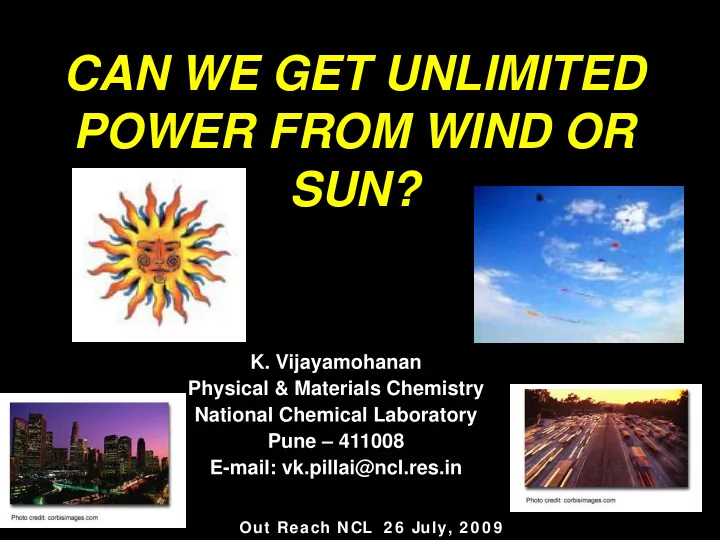 CAN WE GET UNLIMITED POWER FROM WIND OR SUN?

K. Vijayamohanan
Physical & Materials Chemistry
National Chemical Laboratory
Pune – 411008
E-mail: vk.pillai@ncl.res.in

Photo credit: corbisimages.com

Photo credit: corbisimages.com

Out Reach NCL 26 July, 2009